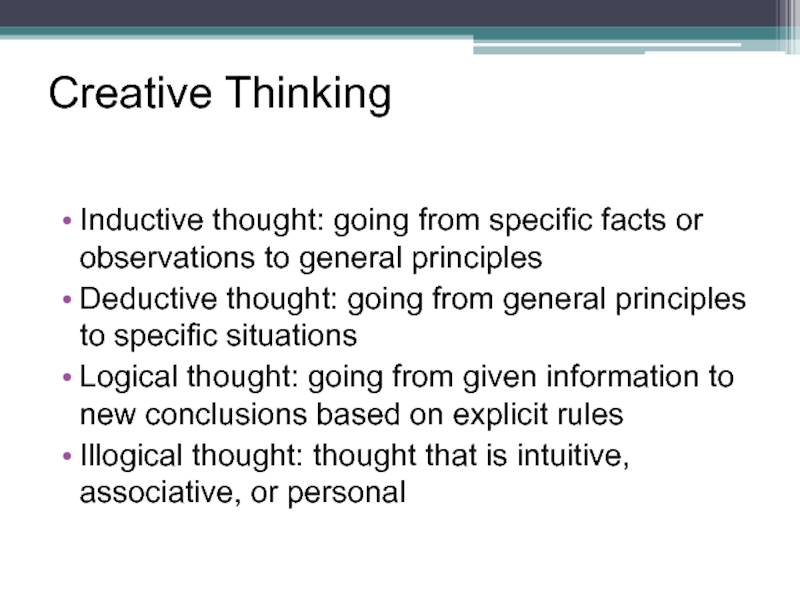 Creative Thinking

• Inductive thought: going from specific facts or observations to general principles
• Deductive thought: going from general principles to specific situations
• Logical thought: going from given information to new conclusions based on explicit rules
• Illogical thought: thought that is intuitive, associative, or personal